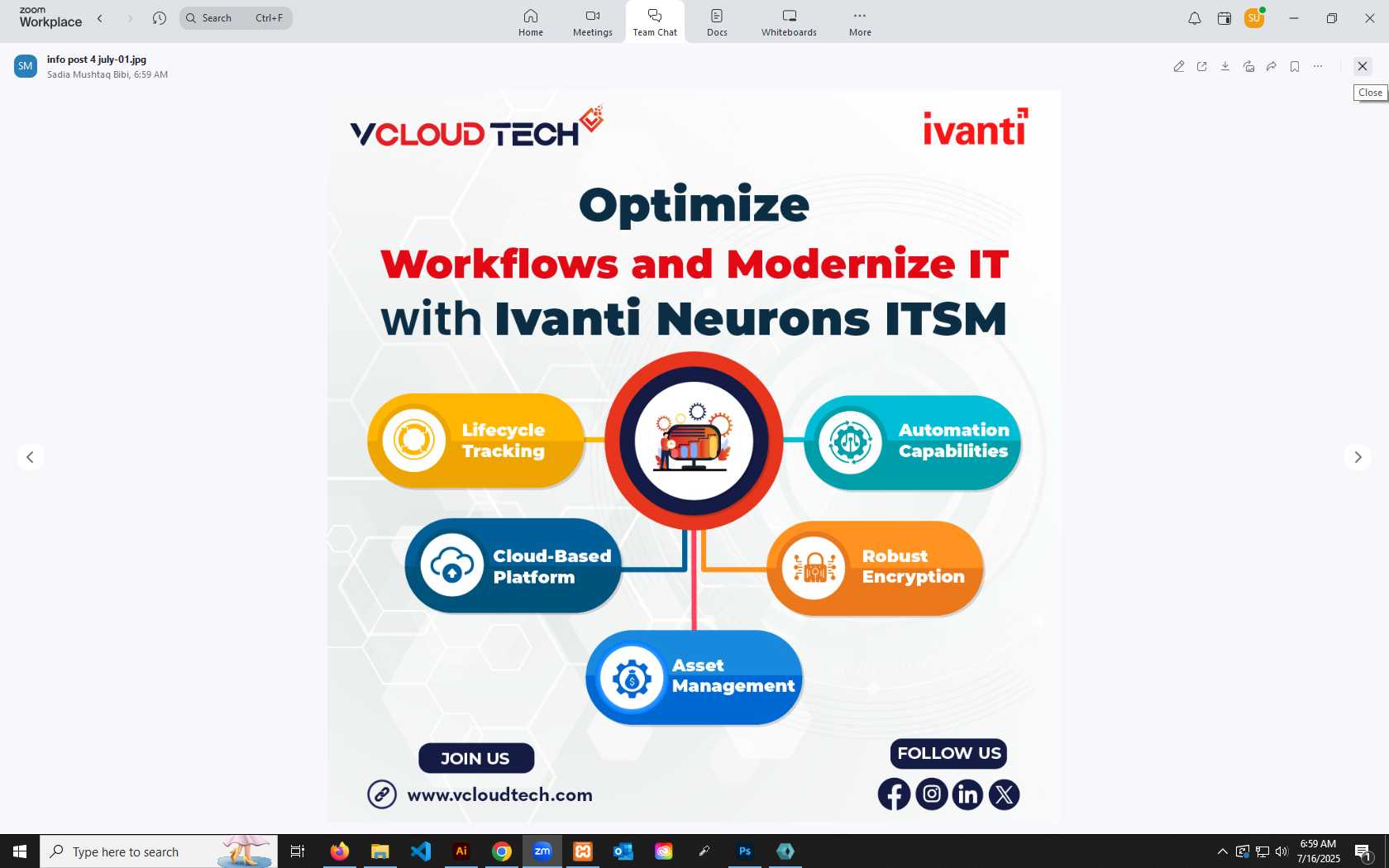 zoom
Workplace

Search Ctrl+F

Home Meetings Team Chat Docs Whiteboards More

SU

SM info post 4 july-01.jpg
Sadia Mushtaq Bibi, 6:59 AM

Close

VCLOUD TECH

ivanti

Optimize
Workflows and Modernize IT
with Ivanti Neurons ITSM

Lifecycle Tracking

Automation Capabilities

Cloud-Based Platform

Robust Encryption

Asset Management

JOIN US

www.vcloudtech.com

FOLLOW US

Type here to search

Ai

zm

Ps

6:59 AM
7/16/2025

1